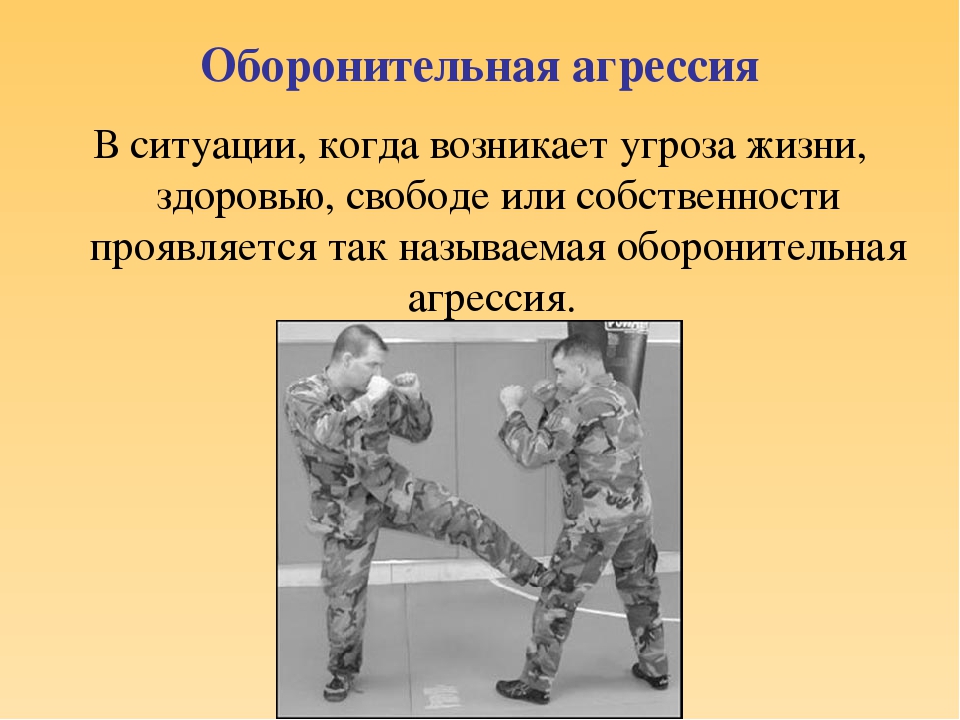 Оборонительная агрессия

В ситуации, когда возникает угроза жизни, здоровью, свободе или собственности проявляется так называемая оборонительная агрессия.